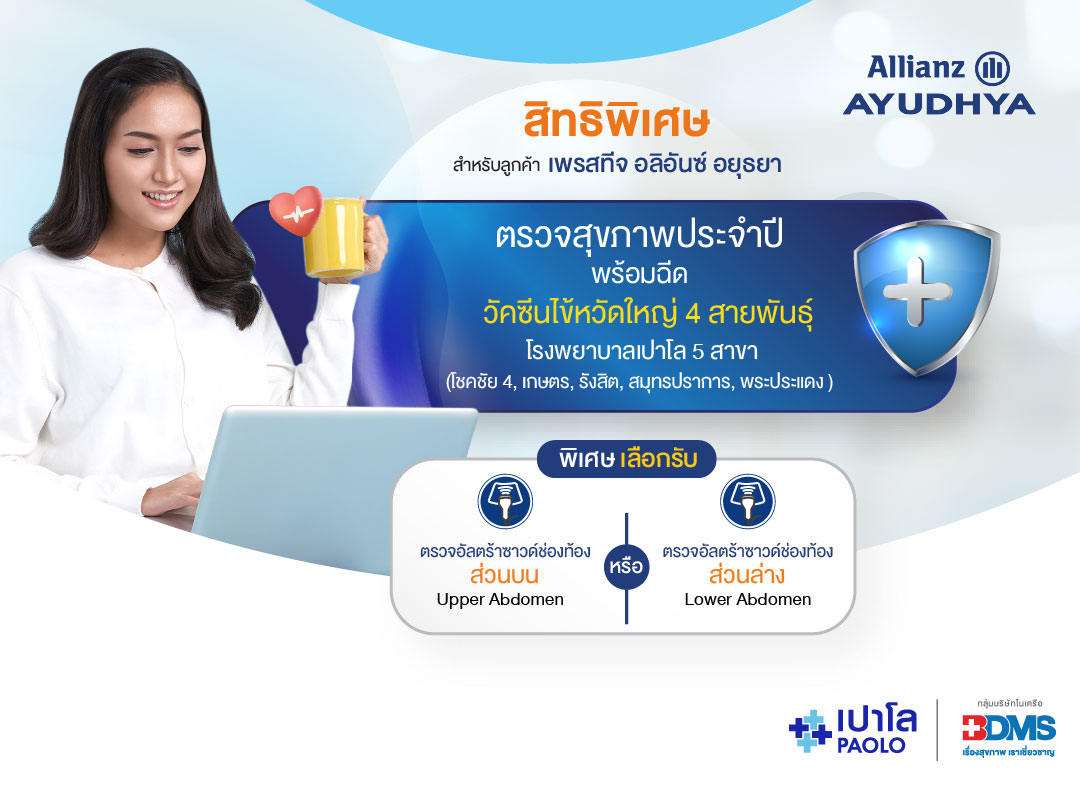 Allianz
AYUDHYA

สิทธิพิเศษ
สำหรับลูกค้า เพรสทีจ อลิอันซ์ อยุธยา

ตรวจสุขภาพประจำปี
พร้อมฉีด
วัคซีนไข้หวัดใหญ่ 4 สายพันธุ์
โรงพยาบาลเปาโล 5 สาขา
(โชคชัย 4, เกษตร, รังสิต, สมุทรปราการ, พระประแดง )

พิเศษ เลือกรับ

ตรวจอัลตร้าซาวด์ช่องท้อง
ส่วนบน
Upper Abdomen

หรือ

ตรวจอัลตร้าซาวด์ช่องท้อง
ส่วนล่าง
Lower Abdomen

เปาโล
PAOLO

กลุ่มบริษัทในเครือ
BDMS
เรื่องสุขภาพ เราเชี่ยวชาญ